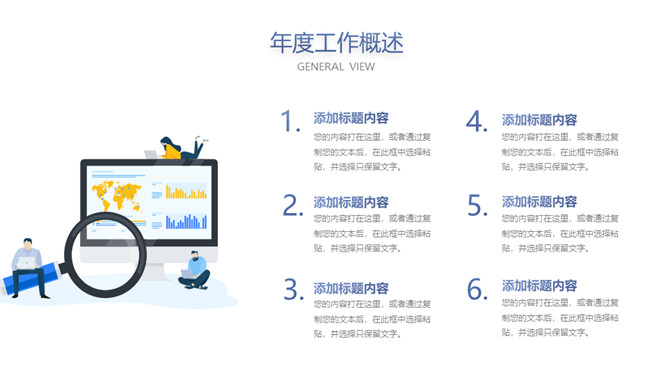 年度工作概述
GENERAL VIEW

1. 添加标题内容
您的内容打在这里，或者通过复制您的文本后，在此框中选择粘贴，并选择只保留文字。

2. 添加标题内容
您的内容打在这里，或者通过复制您的文本后，在此框中选择粘贴，并选择只保留文字。

3. 添加标题内容
您的内容打在这里，或者通过复制您的文本后，在此框中选择粘贴，并选择只保留文字。

4. 添加标题内容
您的内容打在这里，或者通过复制您的文本后，在此框中选择粘贴，并选择只保留文字。

5. 添加标题内容
您的内容打在这里，或者通过复制您的文本后，在此框中选择粘贴，并选择只保留文字。

6. 添加标题内容
您的内容打在这里，或者通过复制您的文本后，在此框中选择粘贴，并选择只保留文字。